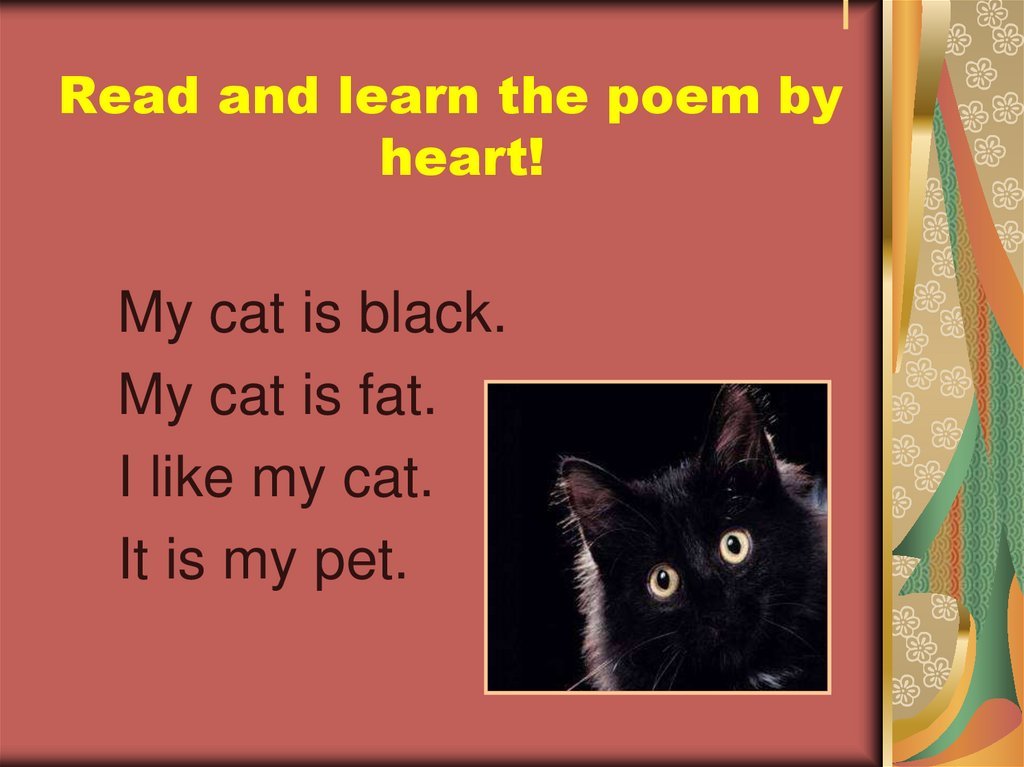 Read and learn the poem by heart!

My cat is black.
My cat is fat.
I like my cat.
It is my pet.